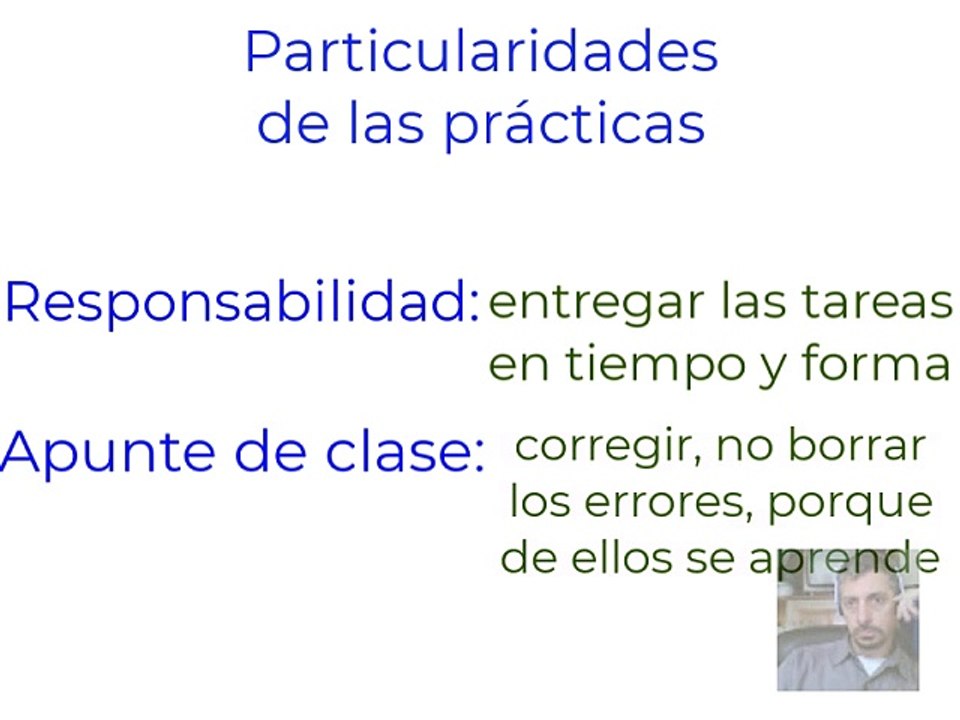 Particularidades de las prácticas

Responsabilidad: entregar las tareas en tiempo y forma

Apunte de clase: corregir, no borrar los errores, porque de ellos se aprende